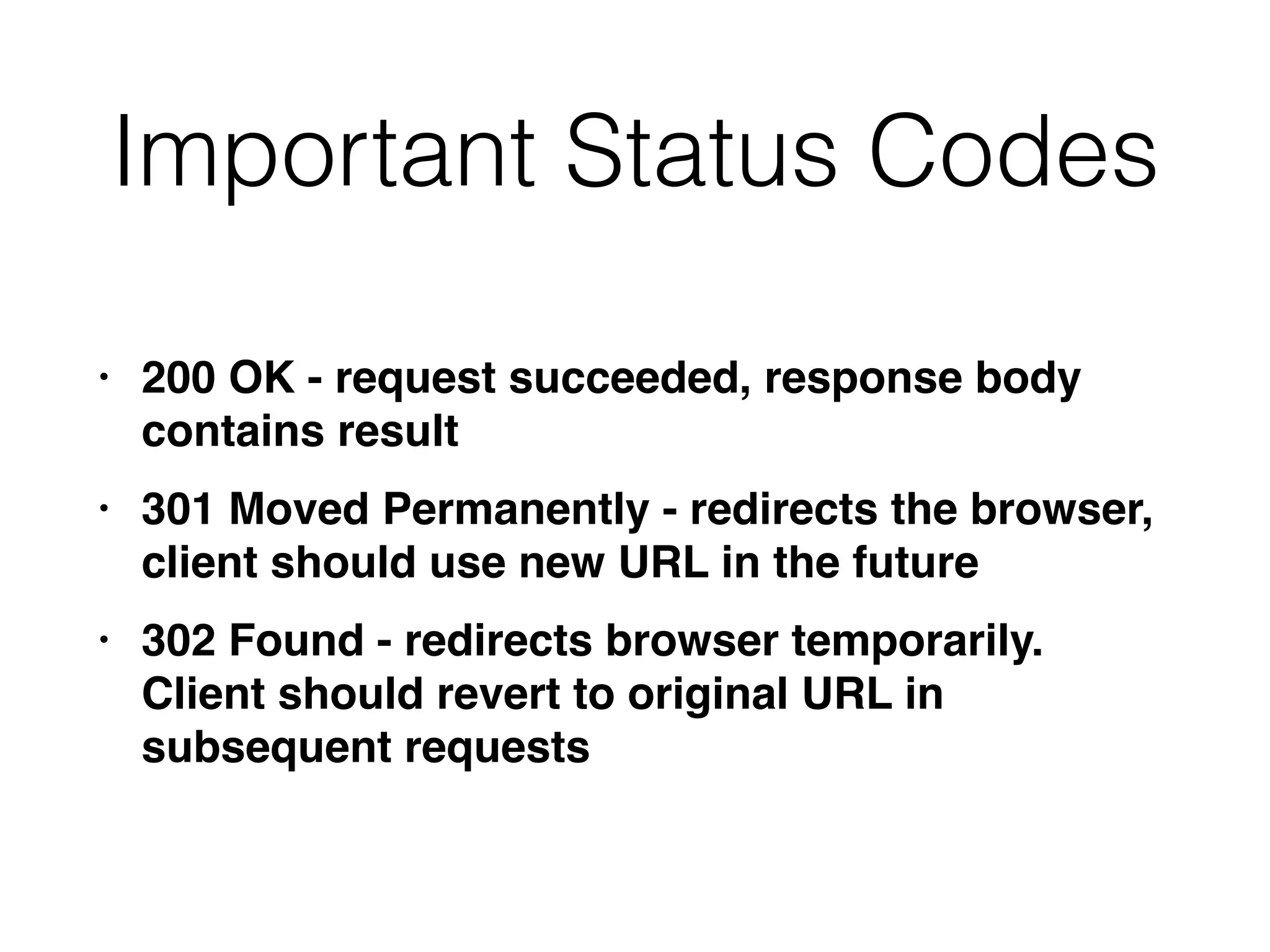 Important Status Codes

• 200 OK - request succeeded, response body contains result

• 301 Moved Permanently - redirects the browser, client should use new URL in the future

• 302 Found - redirects browser temporarily. Client should revert to original URL in subsequent requests